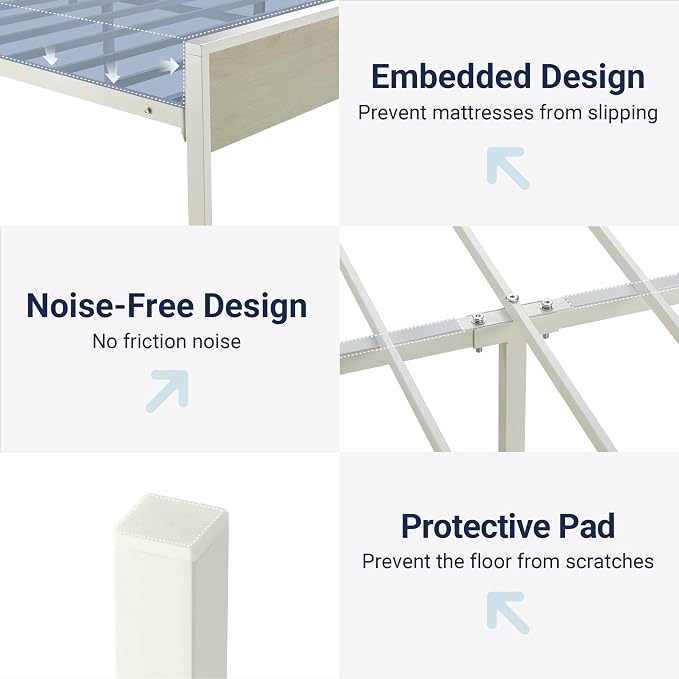 Embedded Design
Prevent mattresses from slipping

Noise-Free Design
No friction noise

Protective Pad
Prevent the floor from scratches